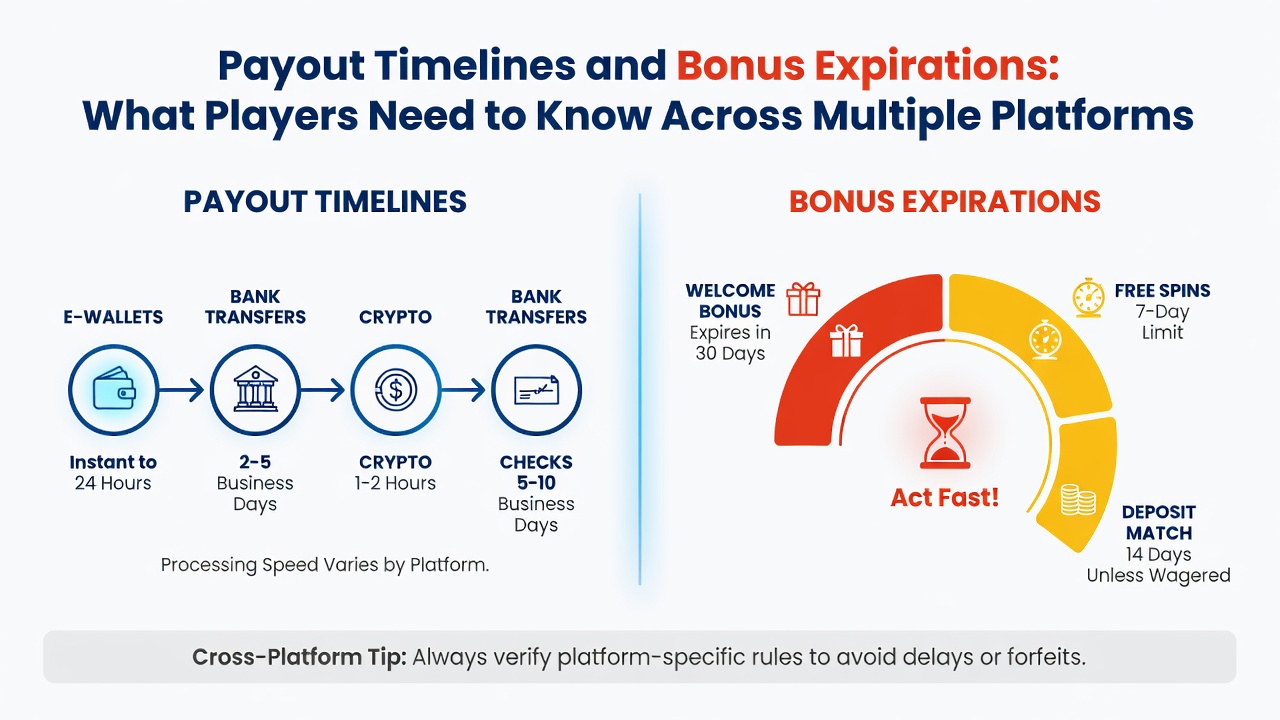 Payout Timelines and Bonus Expirations:
What Players Need to Know Across Multiple Platforms

PAYOUT TIMELINES

E-WALLETS

BANK TRANSFERS

CRYPTO

BANK TRANSFERS

Instant to 24 Hours

2-5 Business Days

CRYPTO 1-2 Hours

CHECKS 5-10 Business Days

Processing Speed Varies by Platform.

BONUS EXPIRATIONS

WELCOME BONUS Expires in 30 Days

FREE SPINS 7-Day Limit

Act Fast!

DEPOSIT MATCH 14 Days Unless Wagered

Cross-Platform Tip: Always verify platform-specific rules to avoid delays or forfeits.